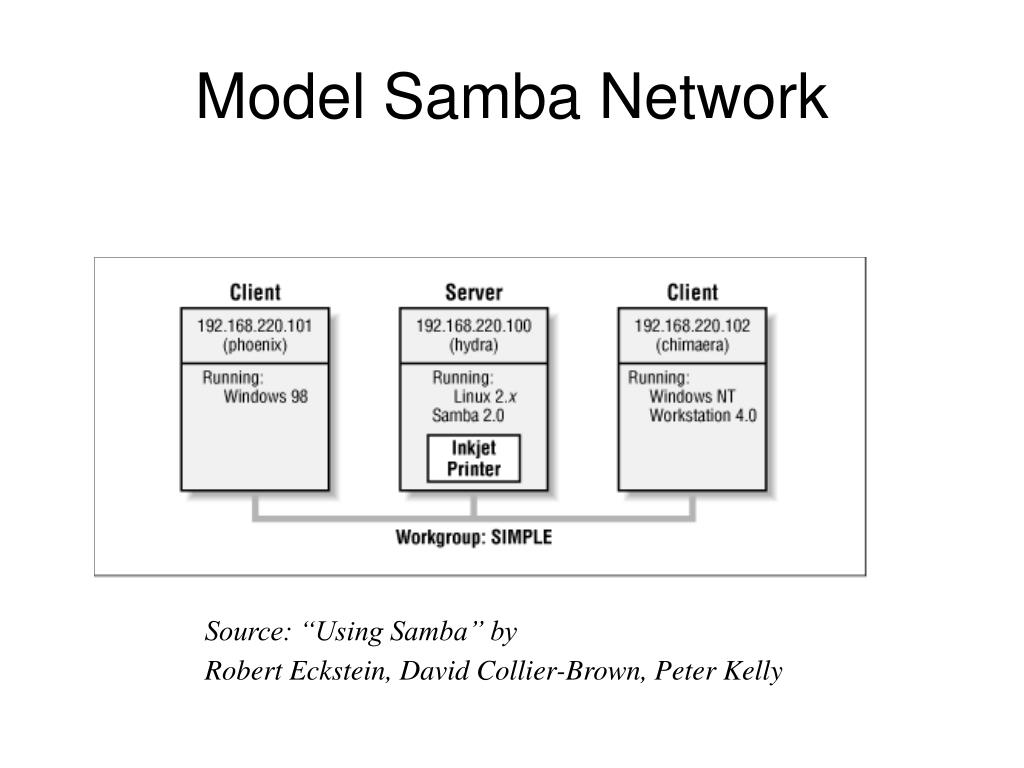 Model Samba Network

Client

192.168.220.101
(phoenix)

Running:
Windows 98

Server

192.168.220.100
(hydra)

Running:
Linux 2.x
Samba 2.0

Inkjet
Printer

Client

192.168.220.102
(chimaera)

Running:
Windows NT
Workstation 4.0

Workgroup: SIMPLE

Source: “Using Samba” by
Robert Eckstein, David Collier-Brown, Peter Kelly